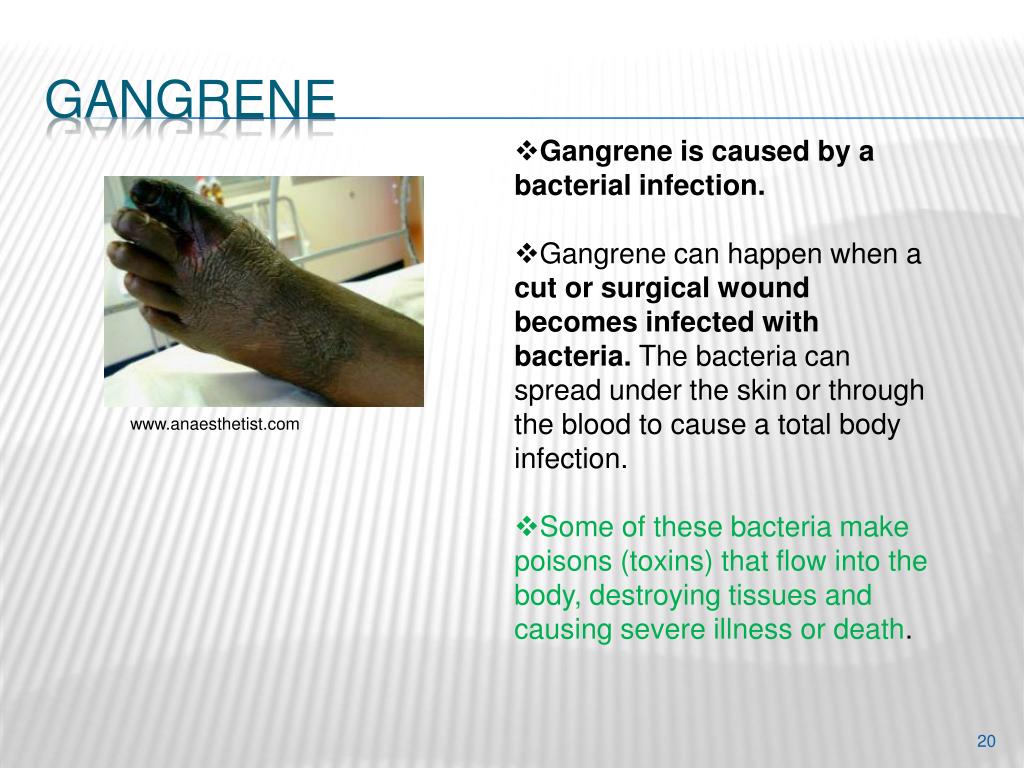 GANGRENE

www.anaesthetist.com

❖Gangrene is caused by a bacterial infection.

❖Gangrene can happen when a cut or surgical wound becomes infected with bacteria. The bacteria can spread under the skin or through the blood to cause a total body infection.

❖Some of these bacteria make poisons (toxins) that flow into the body, destroying tissues and causing severe illness or death.

20